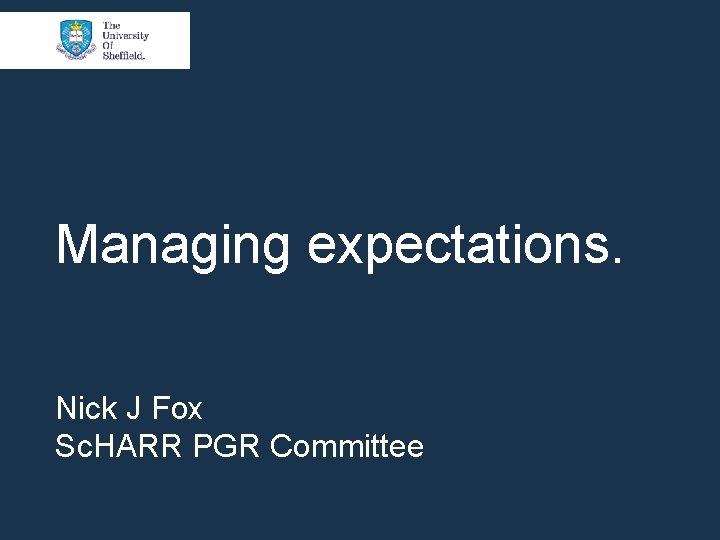 The University Of Sheffield.

Managing expectations.

Nick J Fox
ScHARR PGR Committee